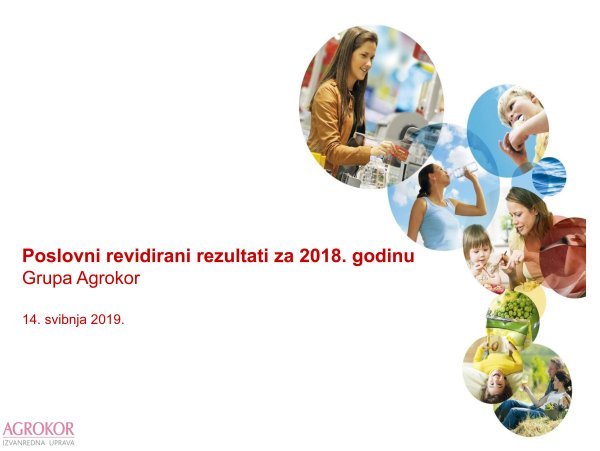 Poslovni revidirani rezultati za 2018. godinu
Grupa Agrokor

14. svibnja 2019.

AGROKOR
IZVANREDNA UPRAVA